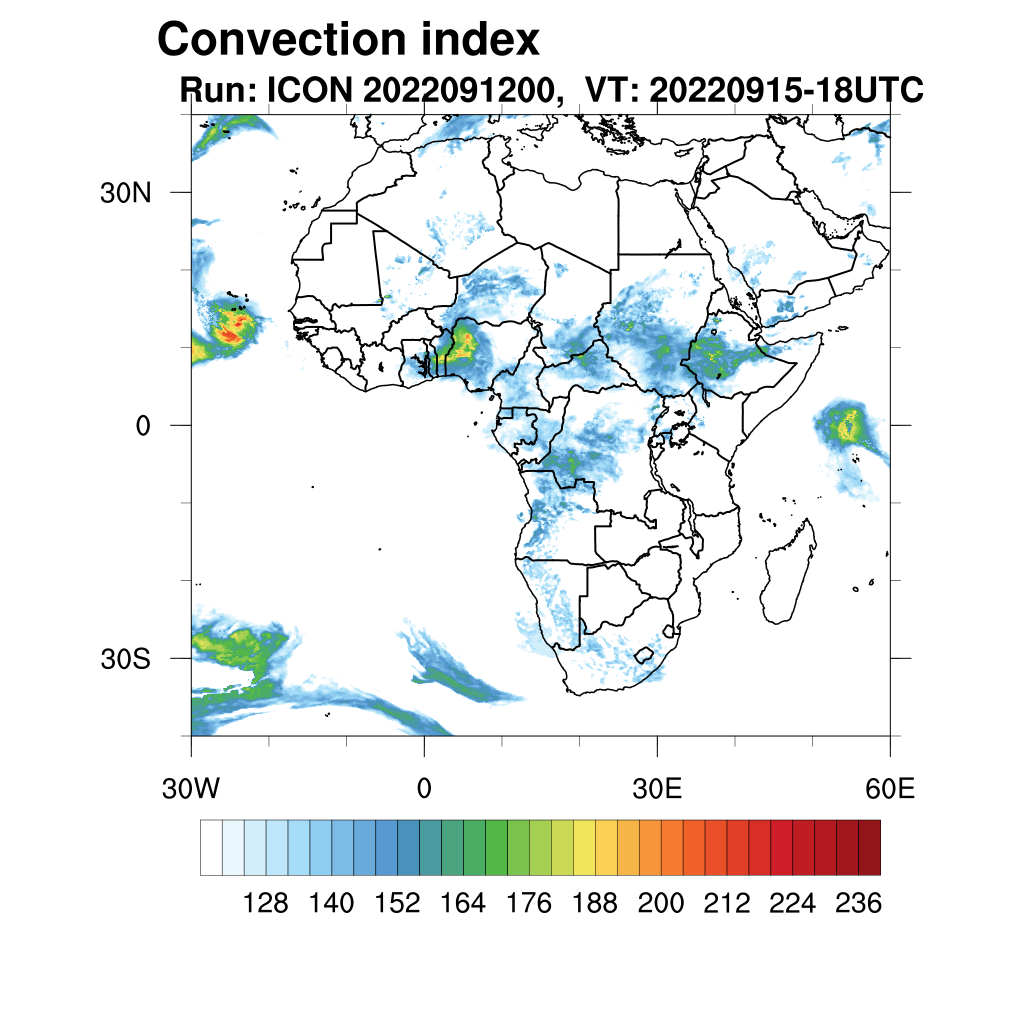 Convection index
Run: ICON 2022091200, VT: 20220915-18UTC

30N
0
30S
30W
0
30E
60E

128 140 152 164 176 188 200 212 224 236